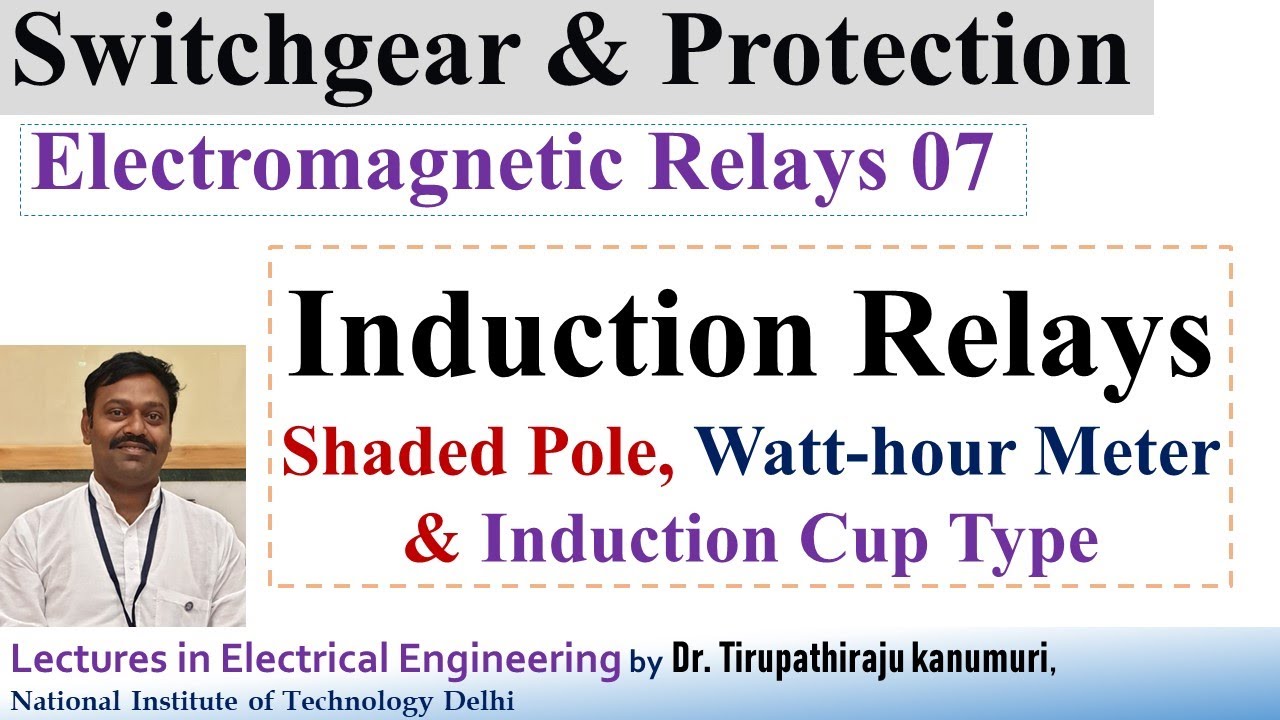 Switchgear & Protection

Electromagnetic Relays 07

Induction Relays

Shaded Pole, Watt-hour Meter & Induction Cup Type

Lectures in Electrical Engineering by Dr. Tirupathiraju kanumuri,
National Institute of Technology Delhi